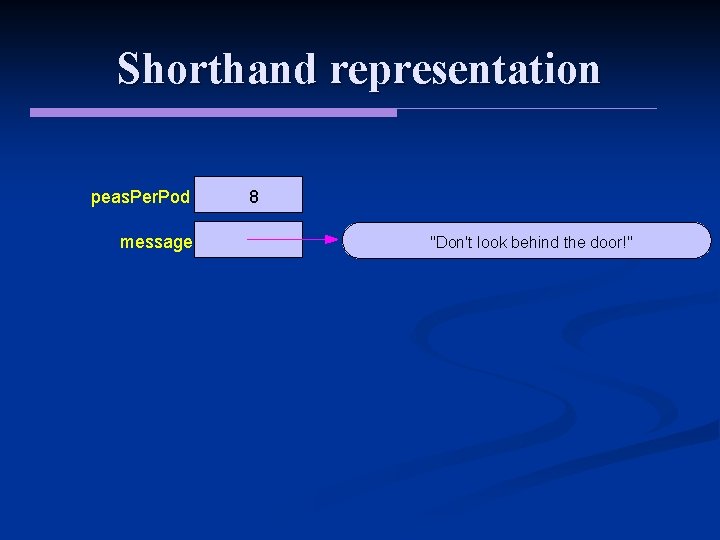 Shorthand representation

peasPerPod 8

message

"Don't look behind the door!"